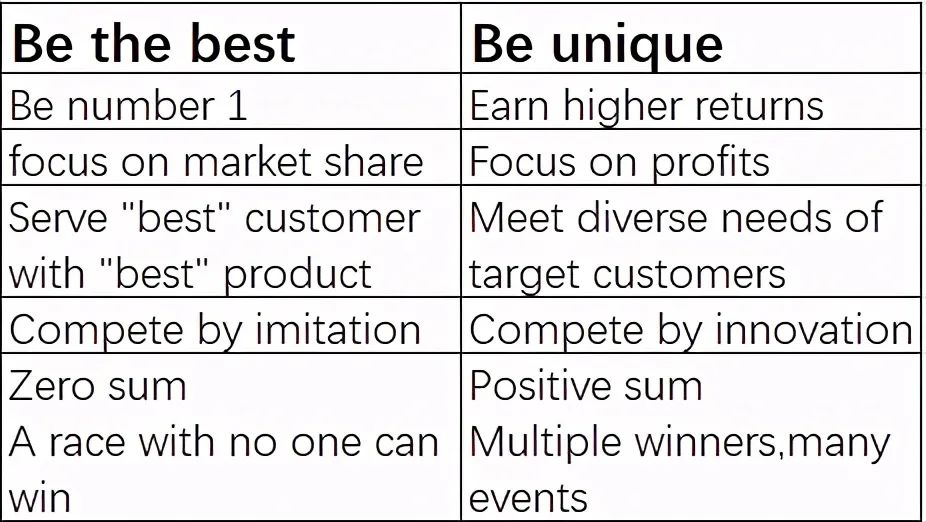 | Be the best | Be unique |
|---|---|
| Be number 1 | Earn higher returns |
| focus on market share | Focus on profits |
| Serve "best" customer with "best" product | Meet diverse needs of target customers |
| Compete by imitation | Compete by innovation |
| Zero sum A race with no one can win | Positive sum Multiple winners,many events |